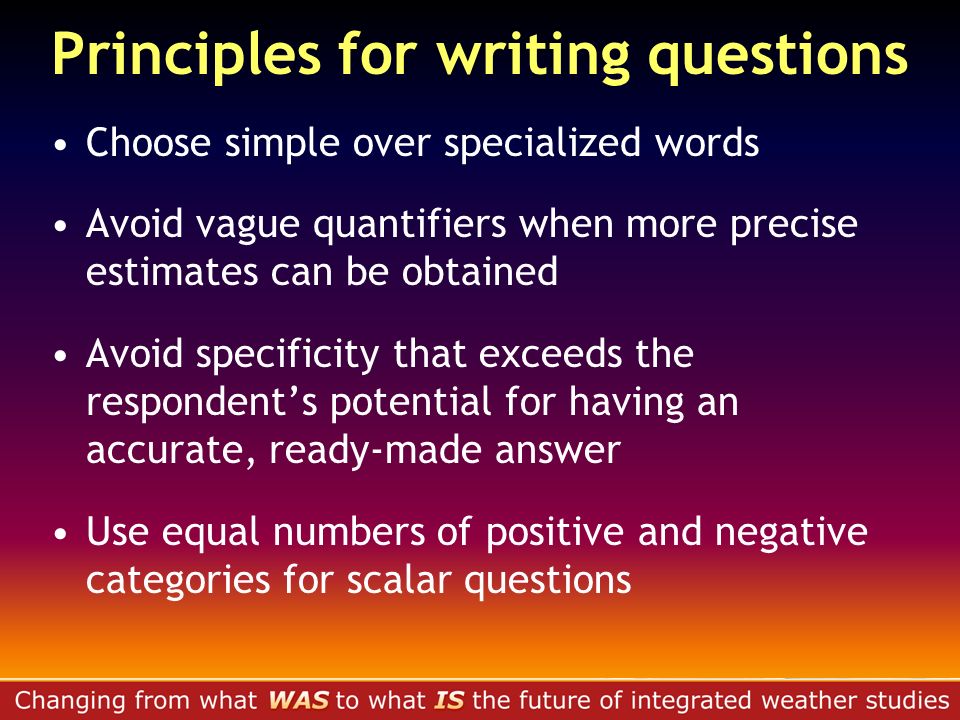 Principles for writing questions

• Choose simple over specialized words

• Avoid vague quantifiers when more precise estimates can be obtained

• Avoid specificity that exceeds the respondent's potential for having an accurate, ready-made answer

• Use equal numbers of positive and negative categories for scalar questions

Changing from what WAS to what IS the future of integrated weather studies